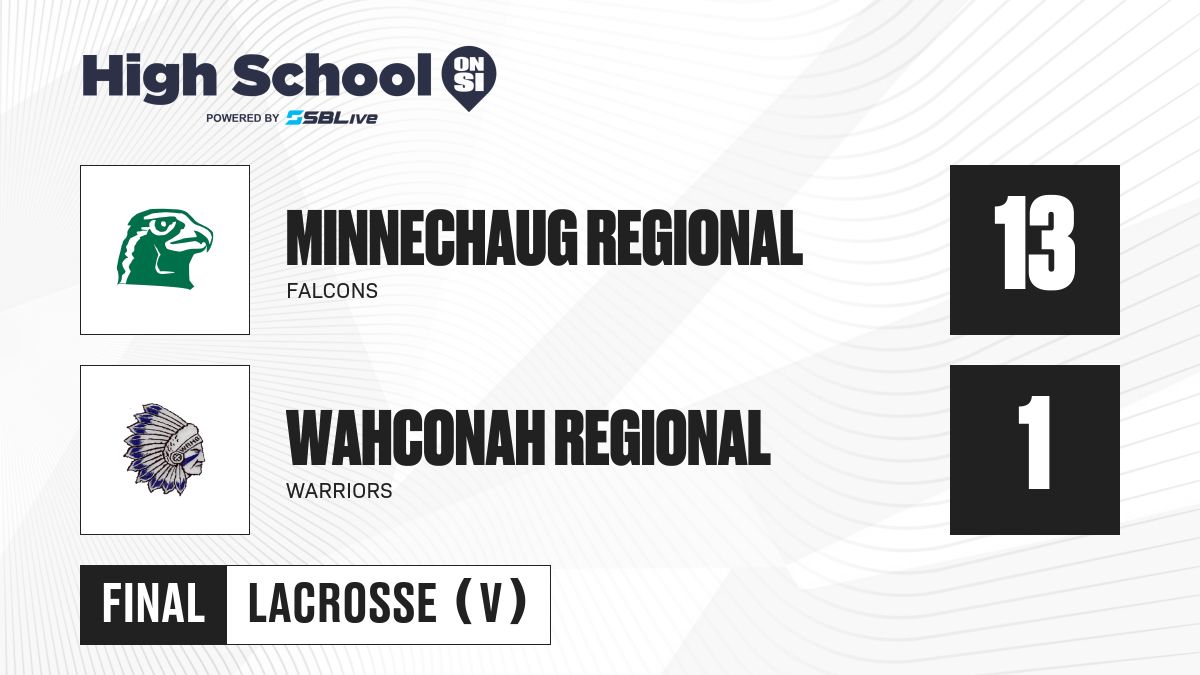 High School ON SI
POWERED BY SBLive

MINNECHAUG REGIONAL
FALCONS
13

WAHCONAH REGIONAL
WARRIORS
1

FINAL LACROSSE (V)